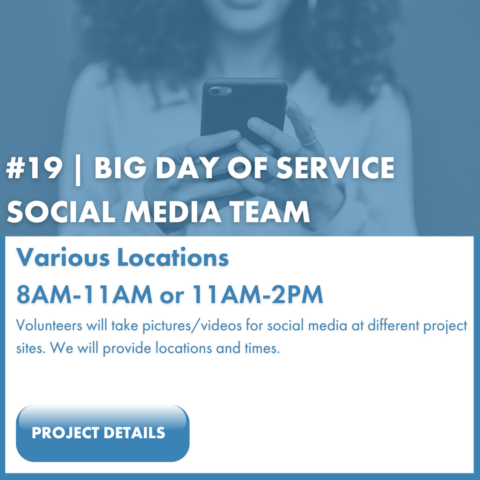 #19 | BIG DAY OF SERVICE SOCIAL MEDIA TEAM

Various Locations

8AM-11AM or 11AM-2PM

Volunteers will take pictures/videos for social media at different project sites. We will provide locations and times.

PROJECT DETAILS